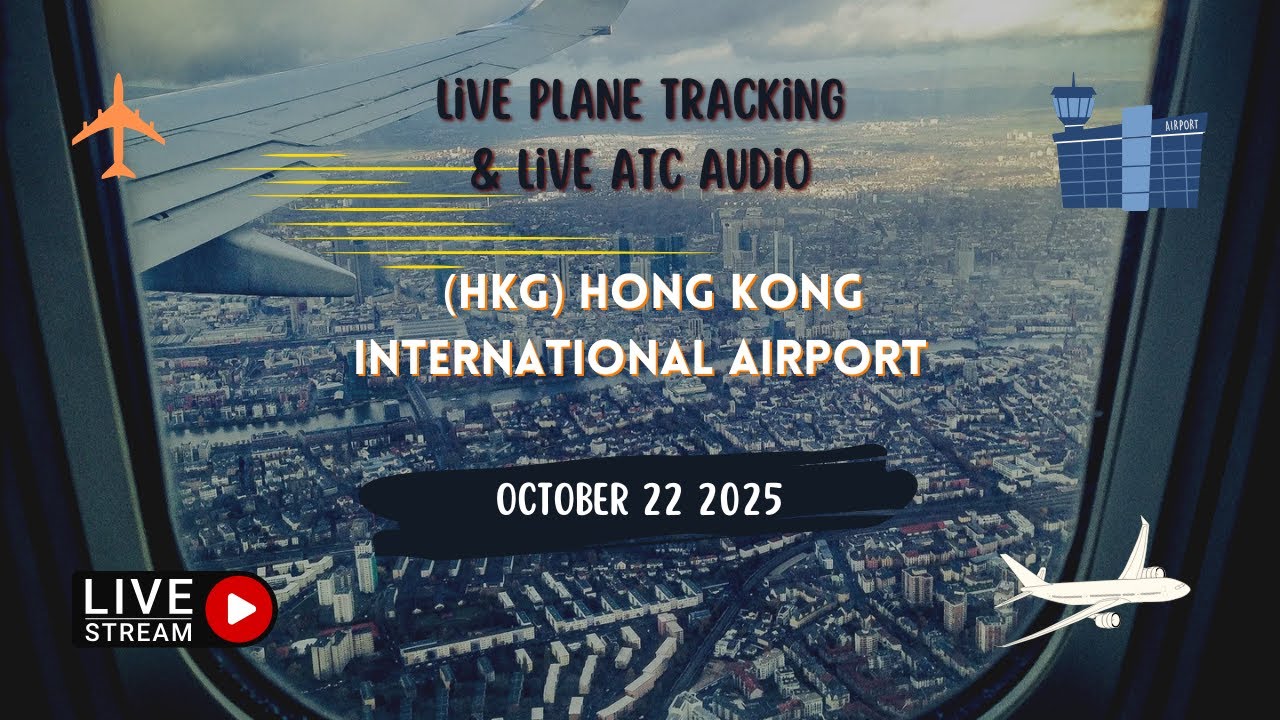 LiVE PLANE TRACKiNG
& LiVE ATC AUDiO

AIRPORT

(HKG) HONG KONG
INTERNATIONAL AIRPORT

OCTOBER 22 2025

LIVE
STREAM